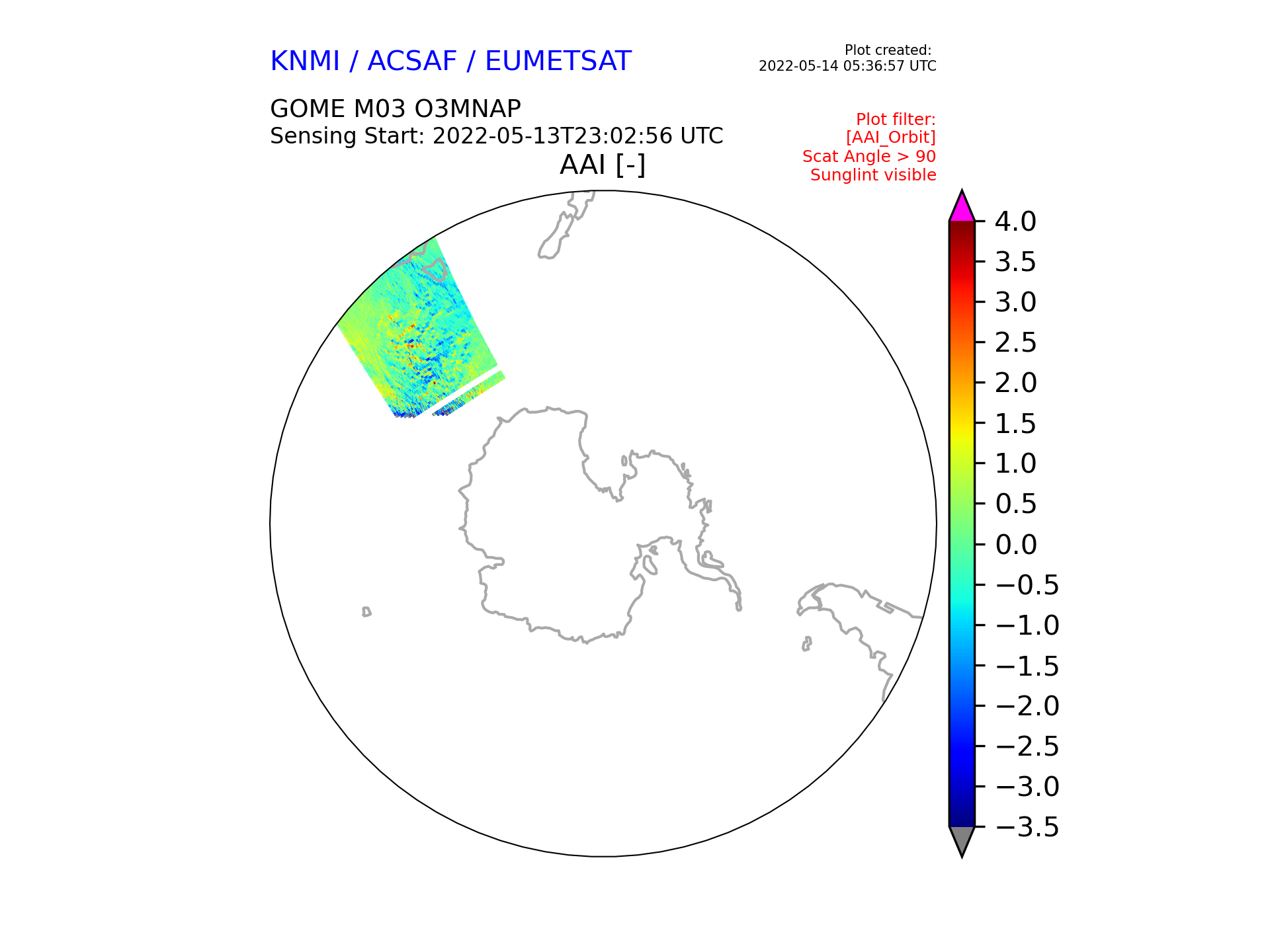 KNMI / ACSAF / EUMETSAT

Plot created:
2022-05-14 05:36:57 UTC

GOME M03 O3MNAP
Sensing Start: 2022-05-13T23:02:56 UTC

Plot filter:
[AAI_Orbit]
Scat Angle > 90
Sunglint visible

AAI [-]

4.0
3.5
3.0
2.5
2.0
1.5
1.0
0.5
0.0
−0.5
−1.0
−1.5
−2.0
−2.5
−3.0
−3.5